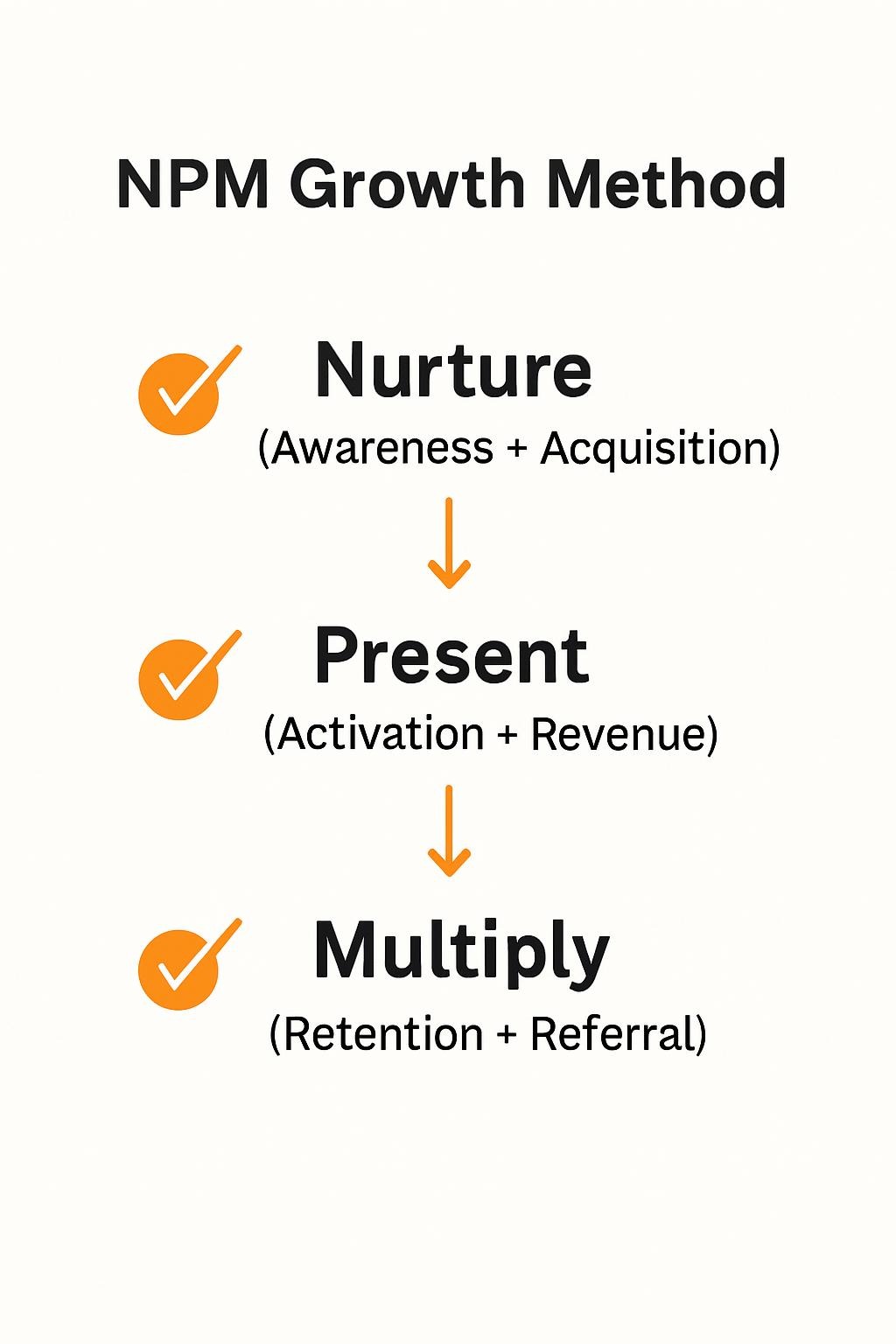 NPM Growth Method

Nurture
(Awareness + Acquisition)

Present
(Activation + Revenue)

Multiply
(Retention + Referral)